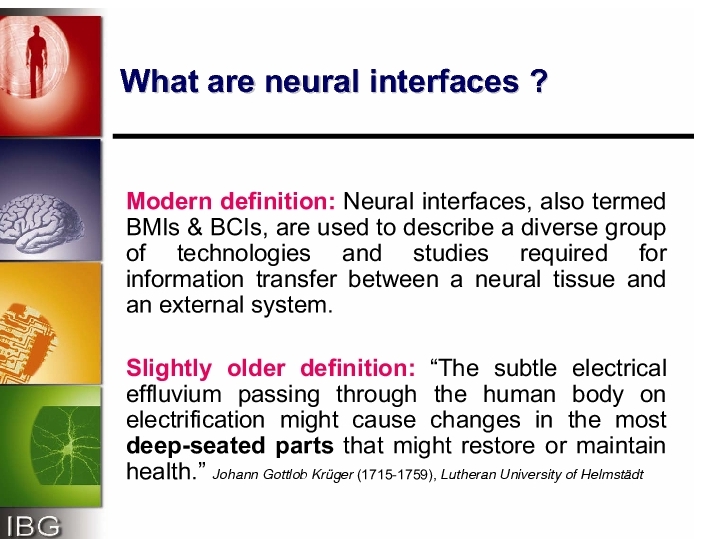 What are neural interfaces ?

Modern definition: Neural interfaces, also termed BMIs & BCIs, are used to describe a diverse group of technologies and studies required for information transfer between a neural tissue and an external system.

Slightly older definition: “The subtle electrical effluvium passing through the human body on electrification might cause changes in the most deep-seated parts that might restore or maintain health.” Johann Gottlob Krüger (1715-1759), Lutheran University of Helmstädt

IBG